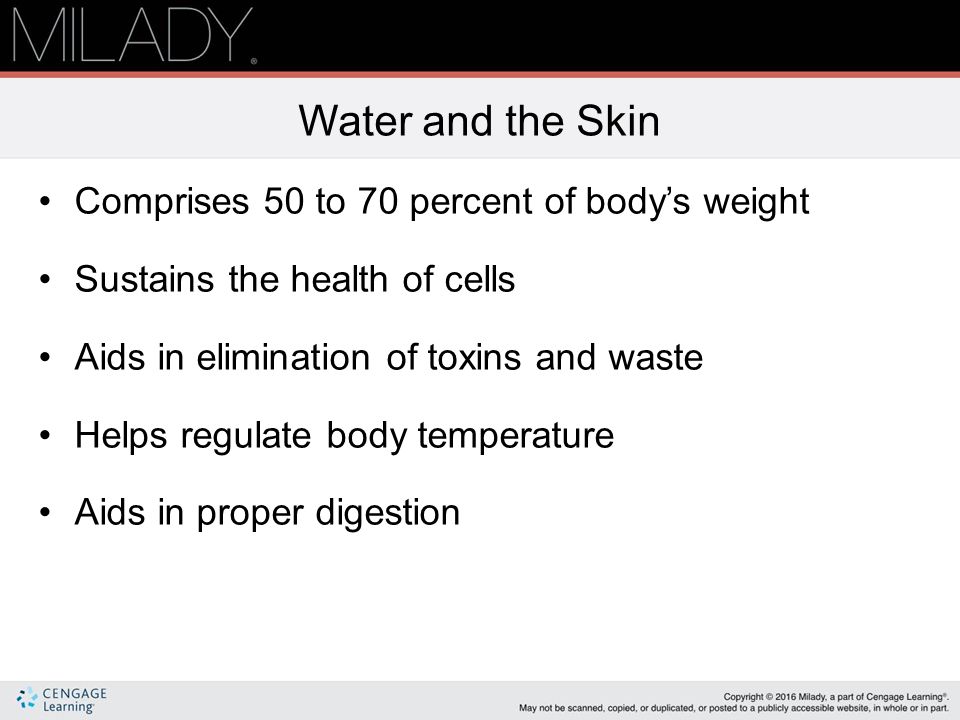 MILADY®

Water and the Skin

• Comprises 50 to 70 percent of body's weight

• Sustains the health of cells

• Aids in elimination of toxins and waste

• Helps regulate body temperature

• Aids in proper digestion

CENGAGE Learning®

Copyright © 2016 Milady, a part of Cengage Learning®.
May not be scanned, copied, or duplicated, or posted to a publicly accessible website, in whole or in part.